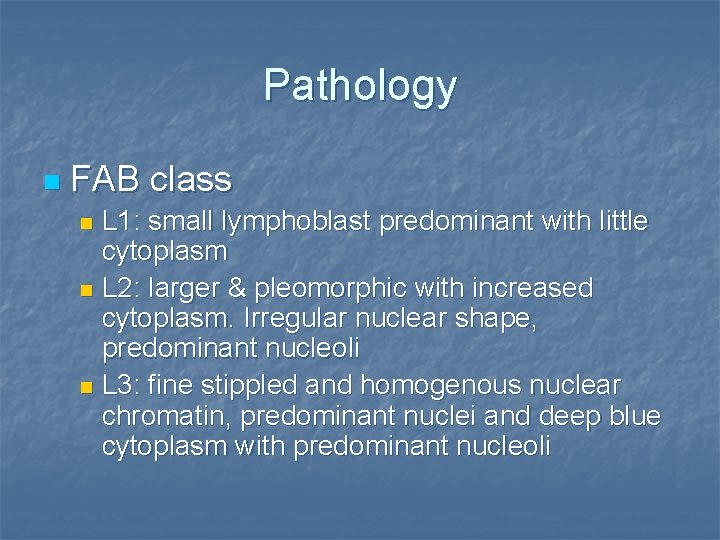 Pathology

FAB class

L1: small lymphoblast predominant with little cytoplasm

L2: larger & pleomorphic with increased cytoplasm. Irregular nuclear shape, predominant nucleoli

L3: fine stippled and homogenous nuclear chromatin, predominant nuclei and deep blue cytoplasm with predominant nucleoli